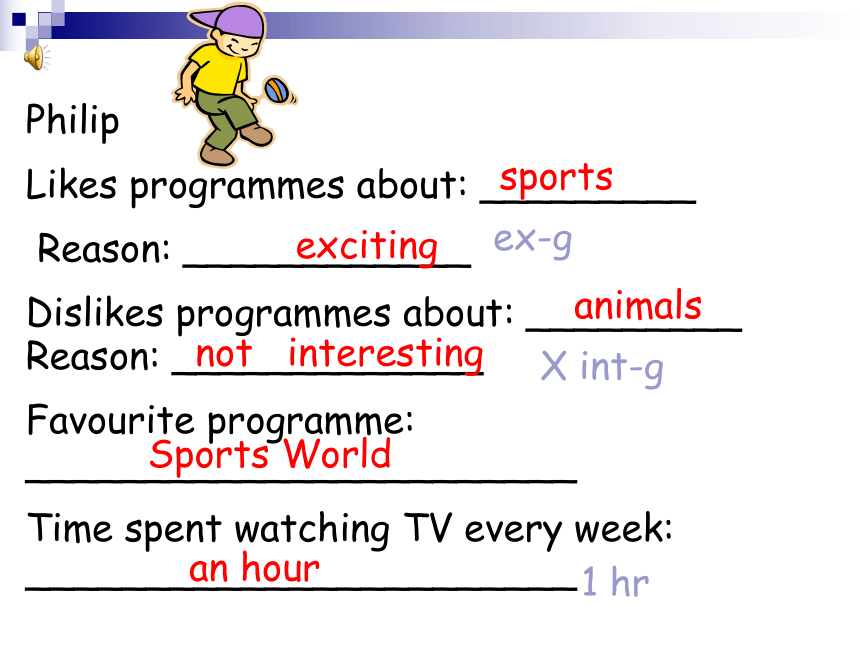 Philip

Likes programmes about: sports

Reason: exciting ex-g

Dislikes programmes about: animals
Reason: not interesting X int-g

Favourite programme:
Sports World

Time spent watching TV every week:
an hour 1 hr